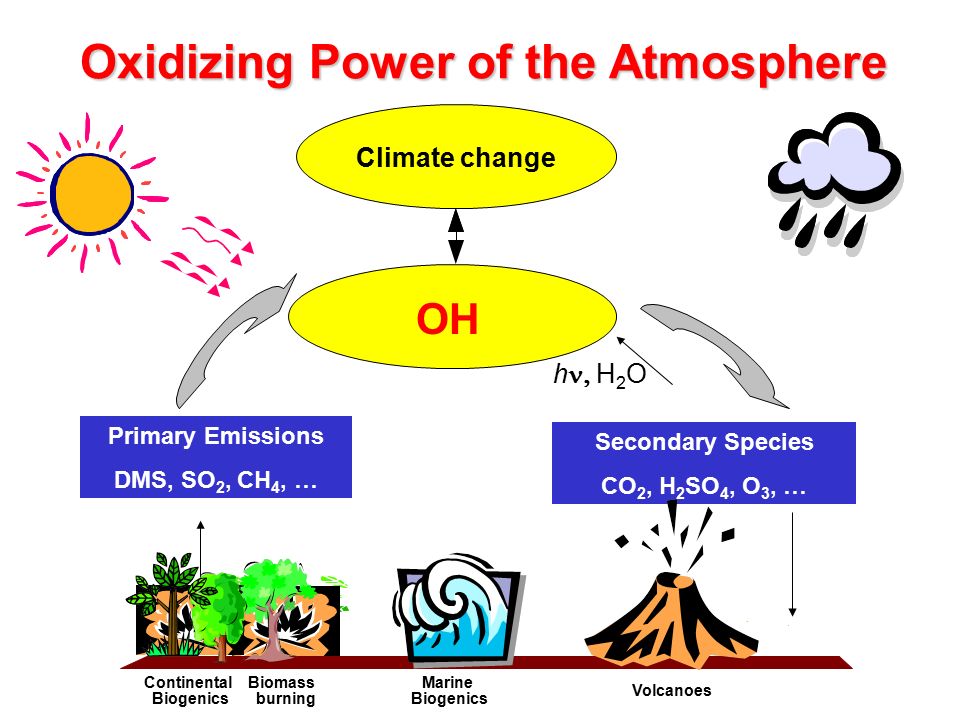 Oxidizing Power of the Atmosphere

Climate change

OH

$h\nu$, $H_2O$

Primary Emissions

DMS, $SO_2$, $CH_4$, …

Secondary Species

$CO_2$, $H_2SO_4$, $O_3$, …

Continental Biogenics

Biomass burning

Marine Biogenics

Volcanoes